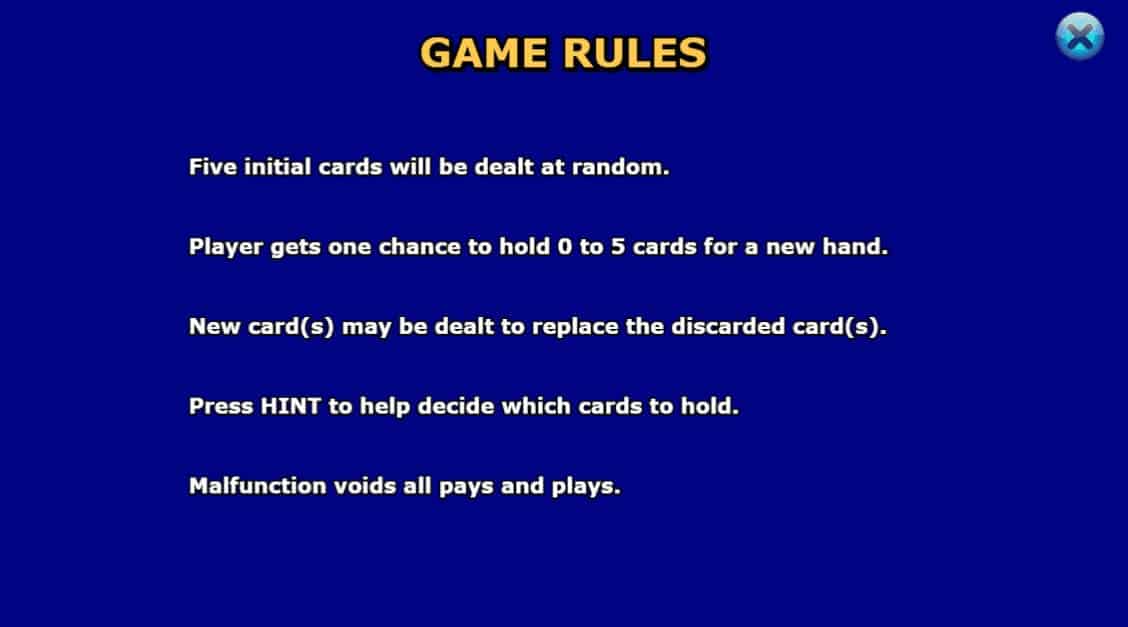 GAME RULES

Five initial cards will be dealt at random.

Player gets one chance to hold 0 to 5 cards for a new hand.

New card(s) may be dealt to replace the discarded card(s).

Press HINT to help decide which cards to hold.

Malfunction voids all pays and plays.